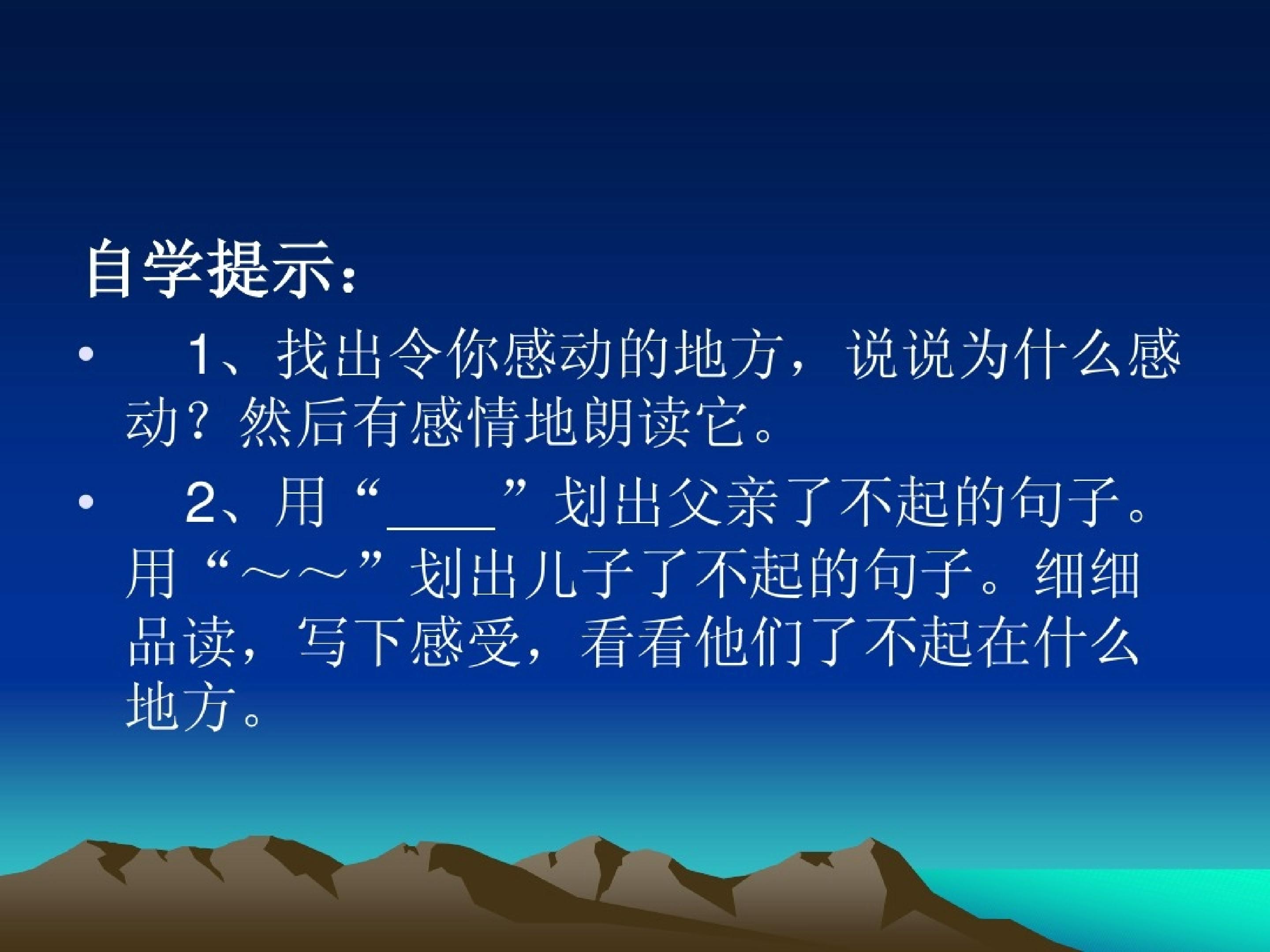 自学提示：

• 1、找出令你感动的地方，说说为什么感动？然后有感情地朗读它。

• 2、用“____”划出父亲了不起的句子。用“～～”划出儿子了不起的句子。细细品读，写下感受，看看他们了不起在什么地方。